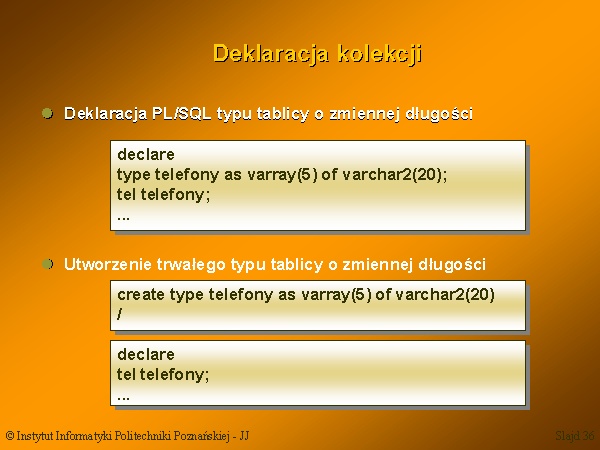 Deklaracja kolekcji

Deklaracja PL/SQL typu tablicy o zmiennej długości

declare
type telefony as varray(5) of varchar2(20);
tel telefony;
...

Utworzenie trwałego typu tablicy o zmiennej długości

create type telefony as varray(5) of varchar2(20)
/

declare
tel telefony;
...

© Instytut Informatyki Politechniki Poznańskiej - JJ

Slajd 36